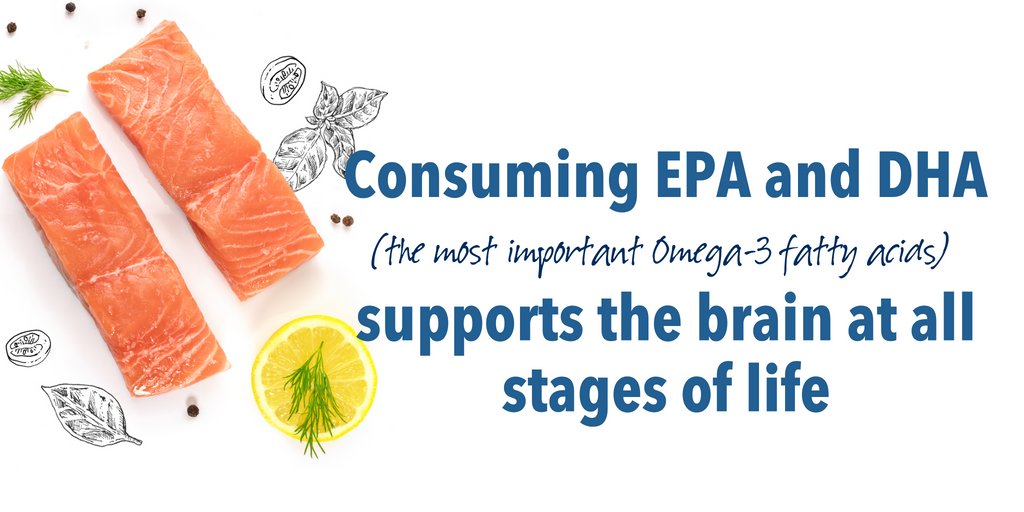 Consuming EPA and DHA
(the most important Omega-3 fatty acids)
supports the brain at all stages of life